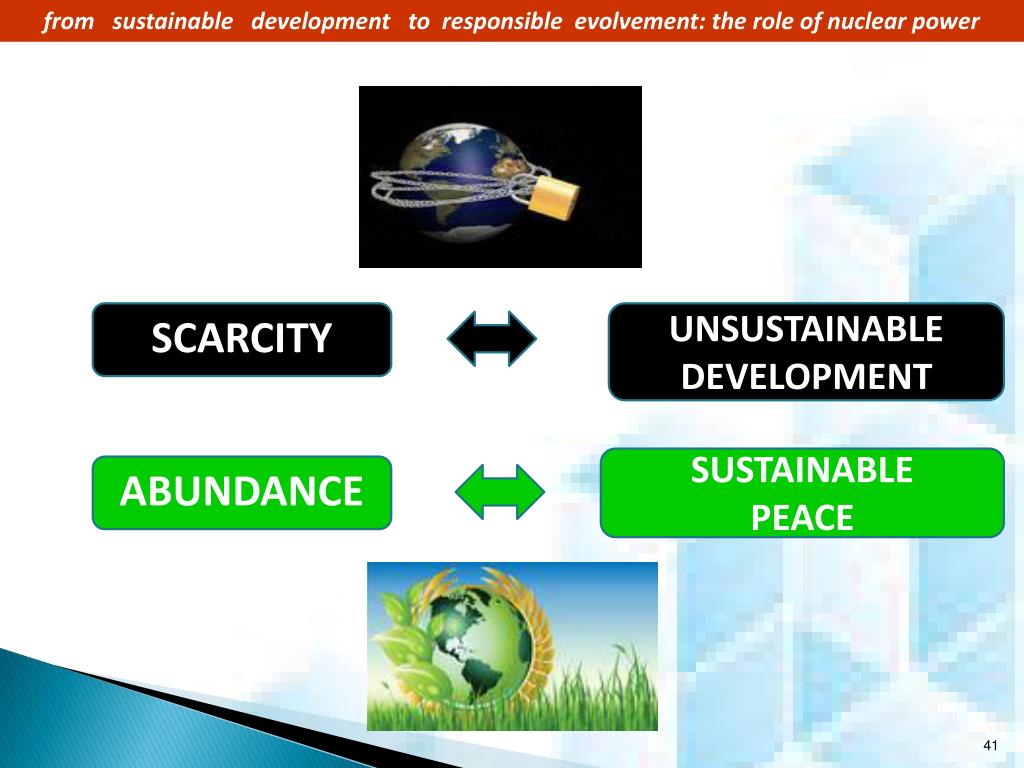 from sustainable development to responsible evolvement: the role of nuclear power

SCARCITY

UNSUSTAINABLE DEVELOPMENT

ABUNDANCE

SUSTAINABLE PEACE

41